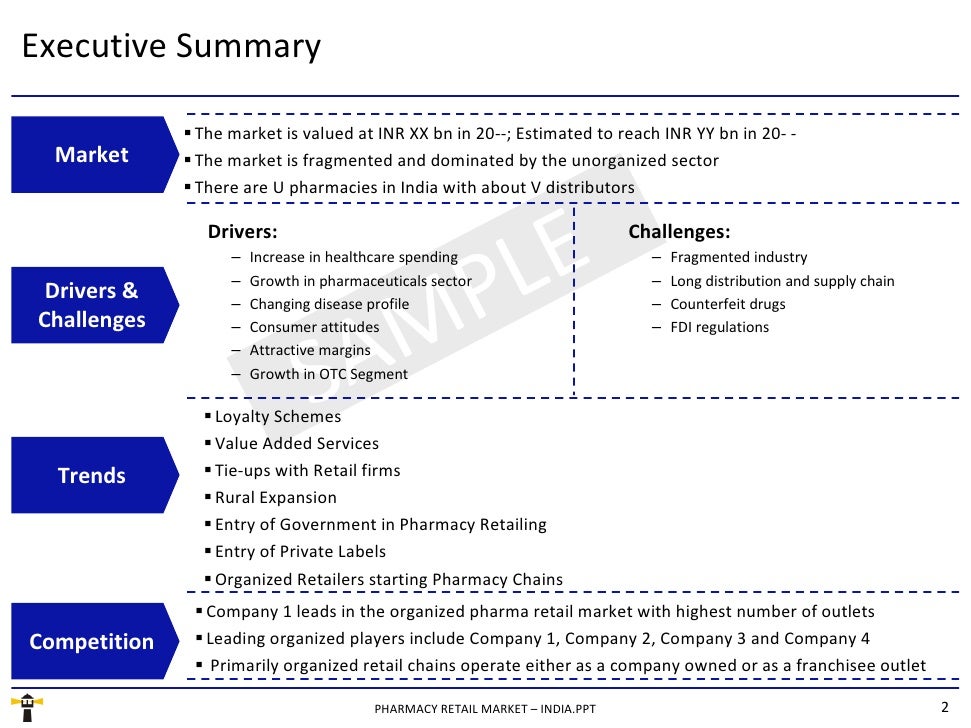 Executive Summary

Market

▪ The market is valued at INR XX bn in 20--; Estimated to reach INR YY bn in 20- -
▪ The market is fragmented and dominated by the unorganized sector
▪ There are U pharmacies in India with about V distributors

Drivers & Challenges

Drivers:
– Increase in healthcare spending
– Growth in pharmaceuticals sector
– Changing disease profile
– Consumer attitudes
– Attractive margins
– Growth in OTC Segment

Challenges:
– Fragmented industry
– Long distribution and supply chain
– Counterfeit drugs
– FDI regulations

SAMPLE

Trends

▪ Loyalty Schemes
▪ Value Added Services
▪ Tie-ups with Retail firms
▪ Rural Expansion
▪ Entry of Government in Pharmacy Retailing
▪ Entry of Private Labels
▪ Organized Retailers starting Pharmacy Chains

Competition

▪ Company 1 leads in the organized pharma retail market with highest number of outlets
▪ Leading organized players include Company 1, Company 2, Company 3 and Company 4
▪ Primarily organized retail chains operate either as a company owned or as a franchisee outlet

PHARMACY RETAIL MARKET – INDIA.PPT

2